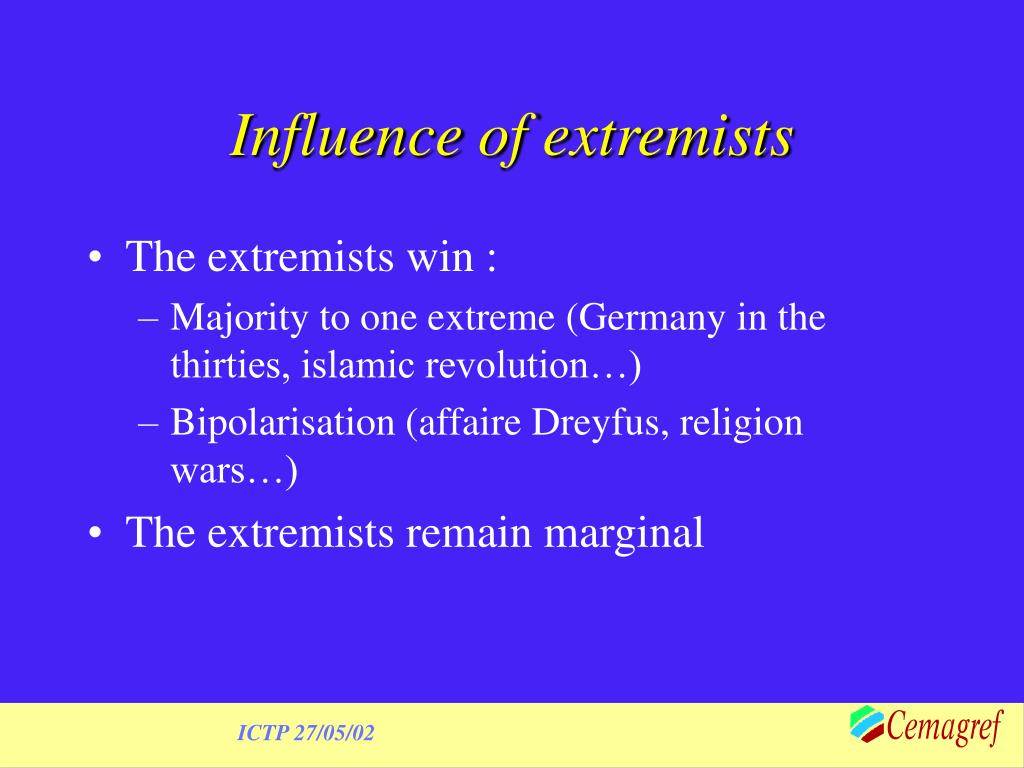 Influence of extremists

• The extremists win :
– Majority to one extreme (Germany in the thirties, islamic revolution…)
– Bipolarisation (affaire Dreyfus, religion wars…)
• The extremists remain marginal

ICTP 27/05/02

Cemagref